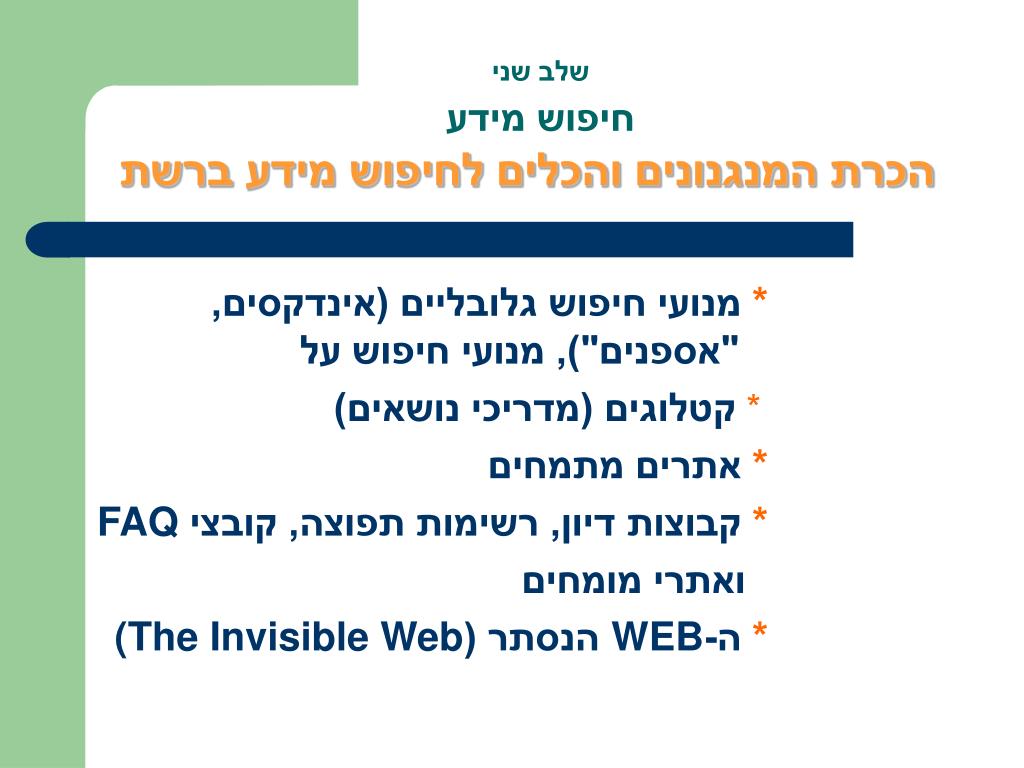 שלב שני
חיפוש מידע
הכרת המנגנונים והכלים לחיפוש מידע ברשת

* מנועי חיפוש גלובליים (אינדקסים, "אספנים"), מנועי חיפוש על

* קטלוגים (מדריכי נושאים)

* אתרים מתמחים

* קבוצות דיון, רשימות תפוצה, קובצי FAQ ואתרי מומחים

* ה-WEB הנסתר (The Invisible Web)